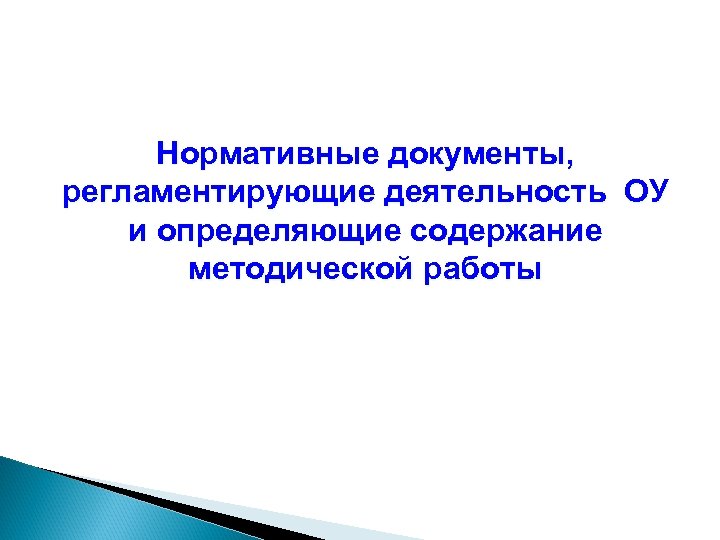 Нормативные документы, регламентирующие деятельность ОУ и определяющие содержание методической работы